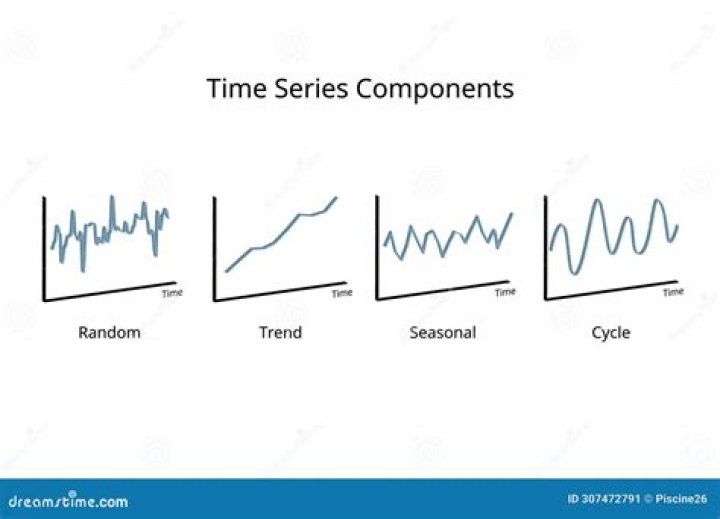 Time Series Components

Time
Random

Time
Trend

Time
Seasonal

Time
Cycle

dreamstime.com

ID 307472791 © Piscine26